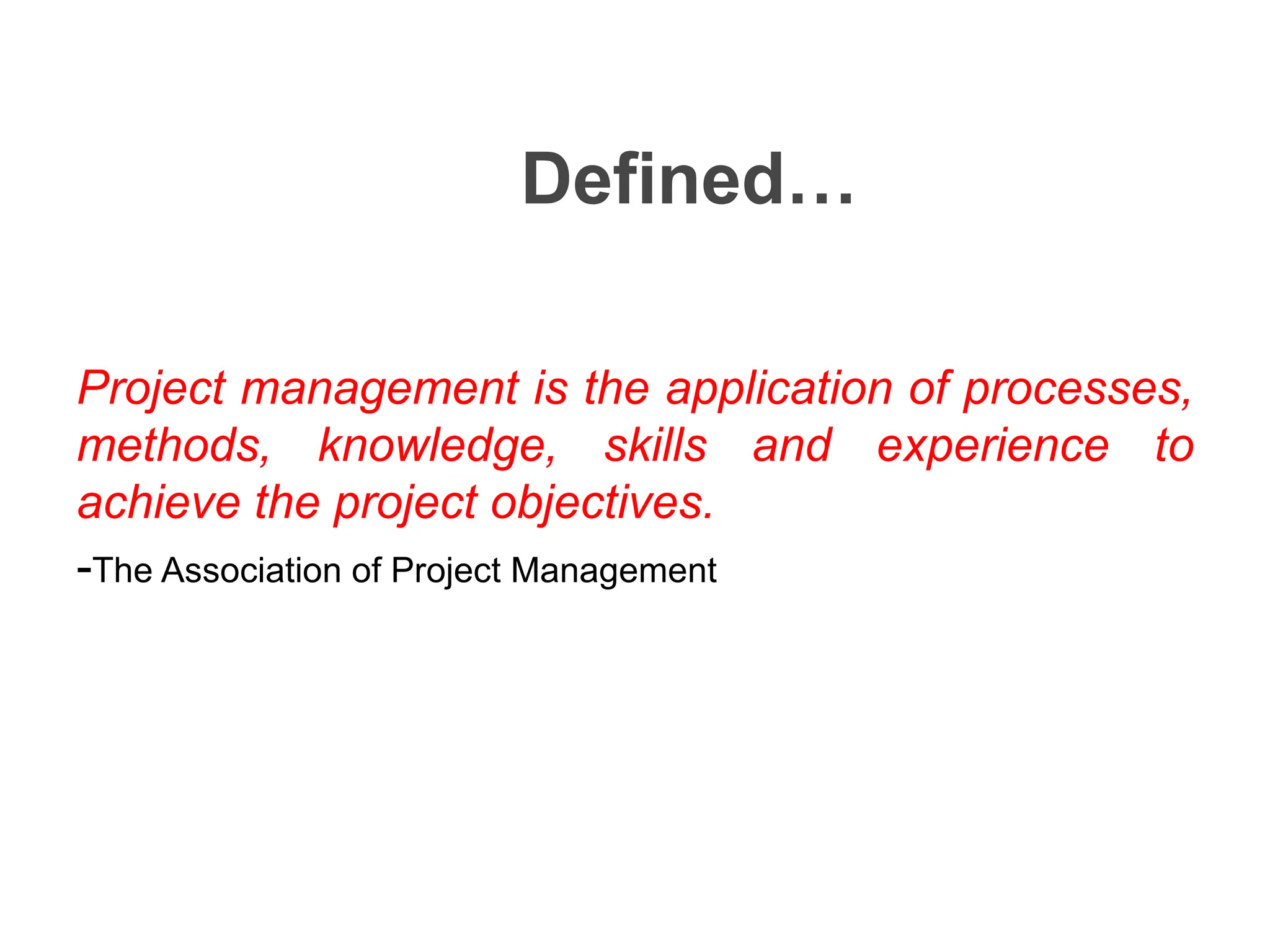 Defined…

Project management is the application of processes, methods, knowledge, skills and experience to achieve the project objectives.

-The Association of Project Management